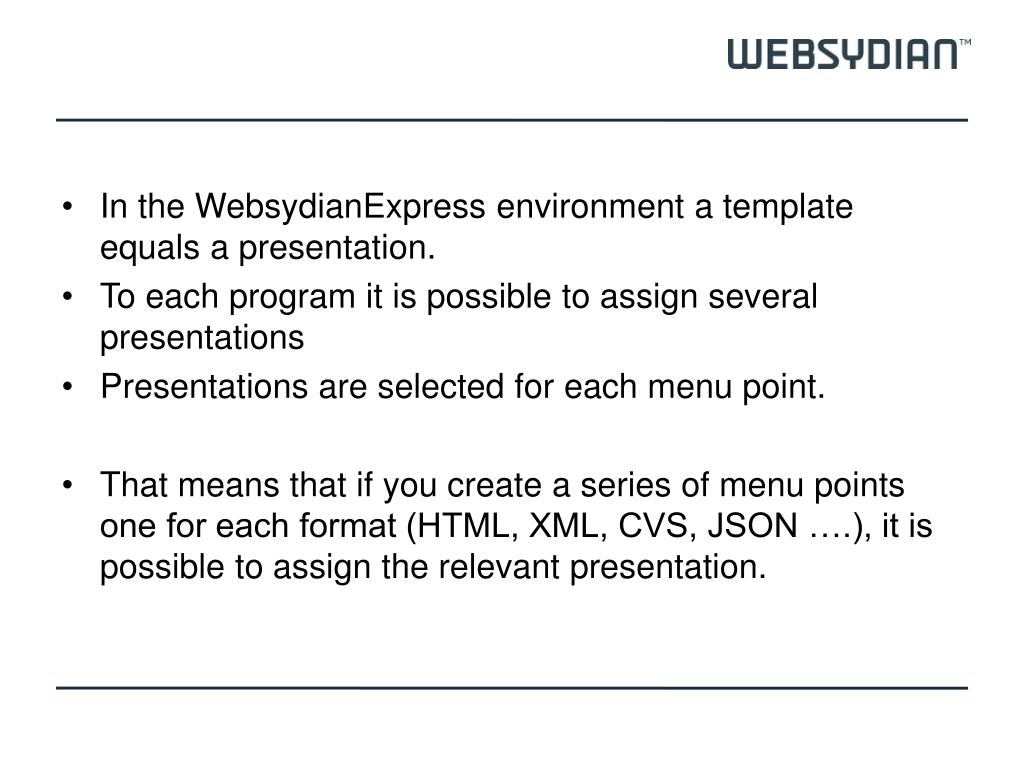 WEBSYDIAN™

• In the WebsydianExpress environment a template equals a presentation.
• To each program it is possible to assign several presentations
• Presentations are selected for each menu point.

• That means that if you create a series of menu points one for each format (HTML, XML, CVS, JSON ….), it is possible to assign the relevant presentation.